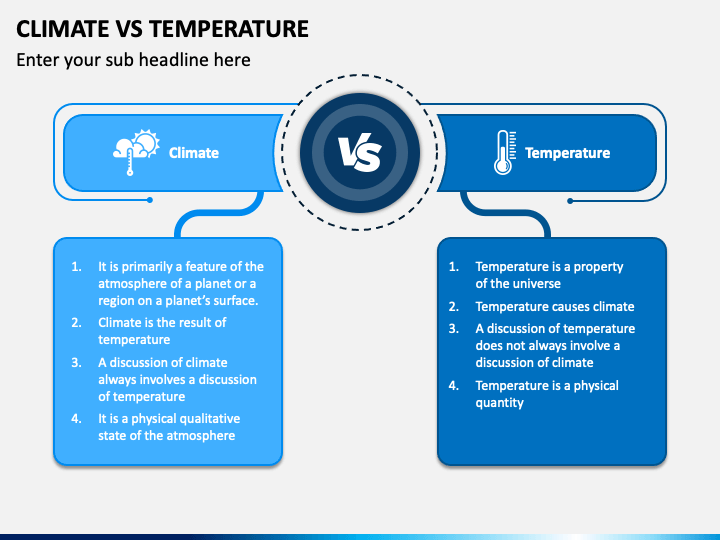 CLIMATE VS TEMPERATURE

Enter your sub headline here

Climate

VS

Temperature

1. It is primarily a feature of the atmosphere of a planet or a region on a planet's surface.
2. Climate is the result of temperature
3. A discussion of climate always involves a discussion of temperature
4. It is a physical qualitative state of the atmosphere

1. Temperature is a property of the universe
2. Temperature causes climate
3. A discussion of temperature does not always involve a discussion of climate
4. Temperature is a physical quantity